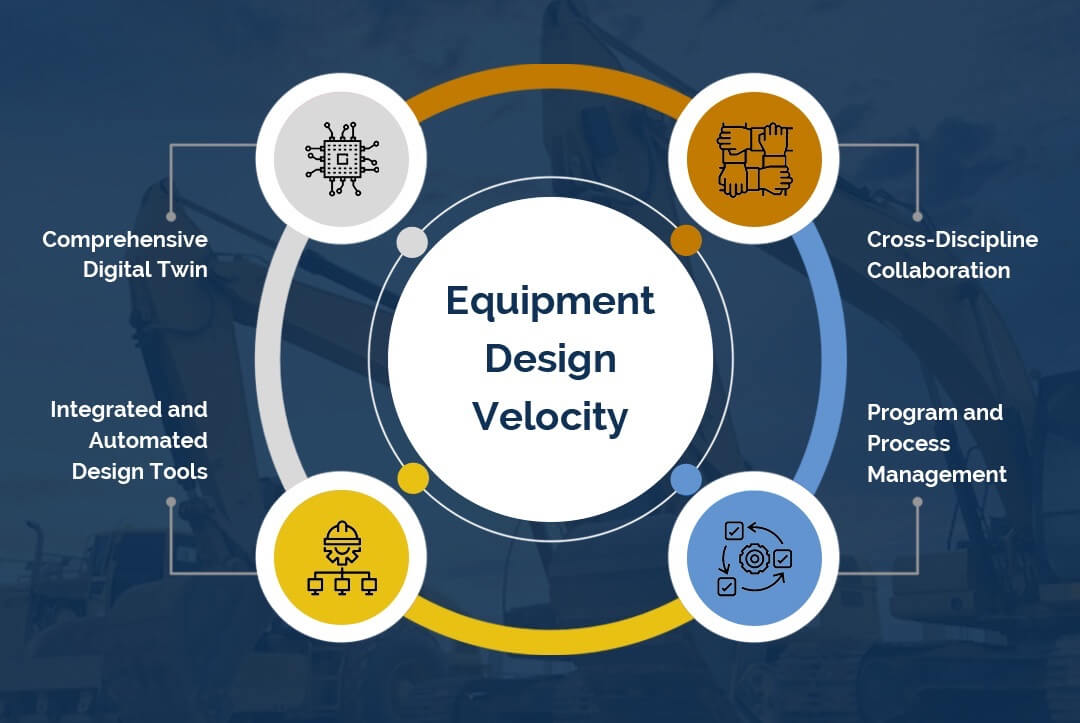 Comprehensive Digital Twin

Cross-Discipline Collaboration

Equipment Design Velocity

Integrated and Automated Design Tools

Program and Process Management